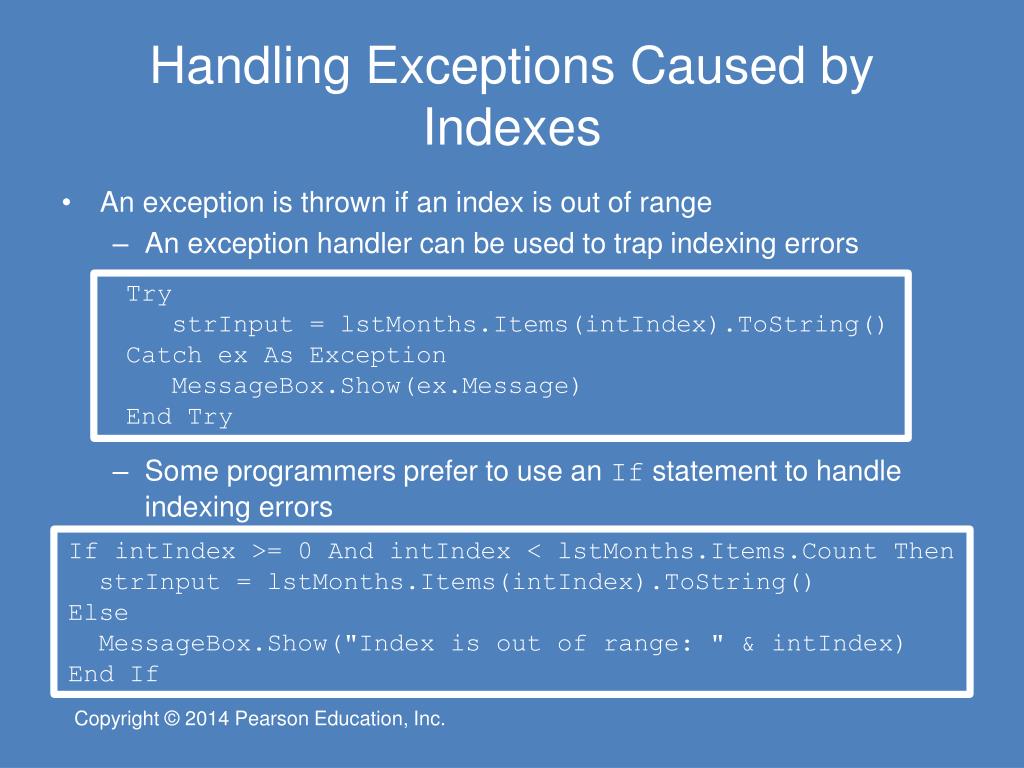 Handling Exceptions Caused by Indexes

• An exception is thrown if an index is out of range
– An exception handler can be used to trap indexing errors

Try
   strInput = lstMonths.Items(intIndex).ToString()
Catch ex As Exception
   MessageBox.Show(ex.Message)
End Try

– Some programmers prefer to use an If statement to handle indexing errors

If intIndex >= 0 And intIndex < lstMonths.Items.Count Then
  strInput = lstMonths.Items(intIndex).ToString()
Else
  MessageBox.Show("Index is out of range: " & intIndex)
End If

Copyright © 2014 Pearson Education, Inc.